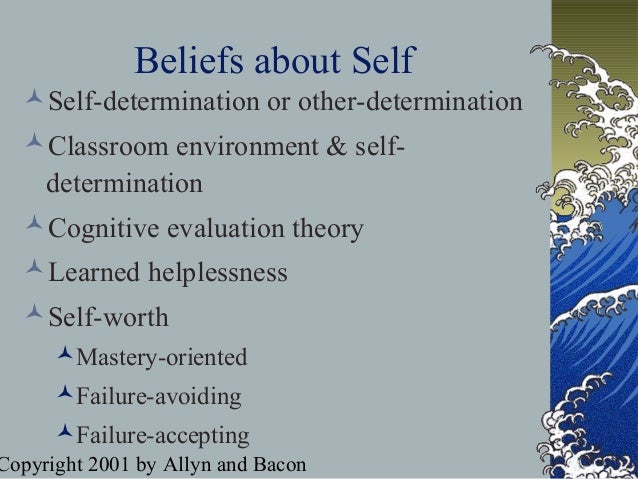 Beliefs about Self

Self-determination or other-determination

Classroom environment & self-determination

Cognitive evaluation theory

Learned helplessness

Self-worth

Mastery-oriented

Failure-avoiding

Failure-accepting

Copyright 2001 by Allyn and Bacon